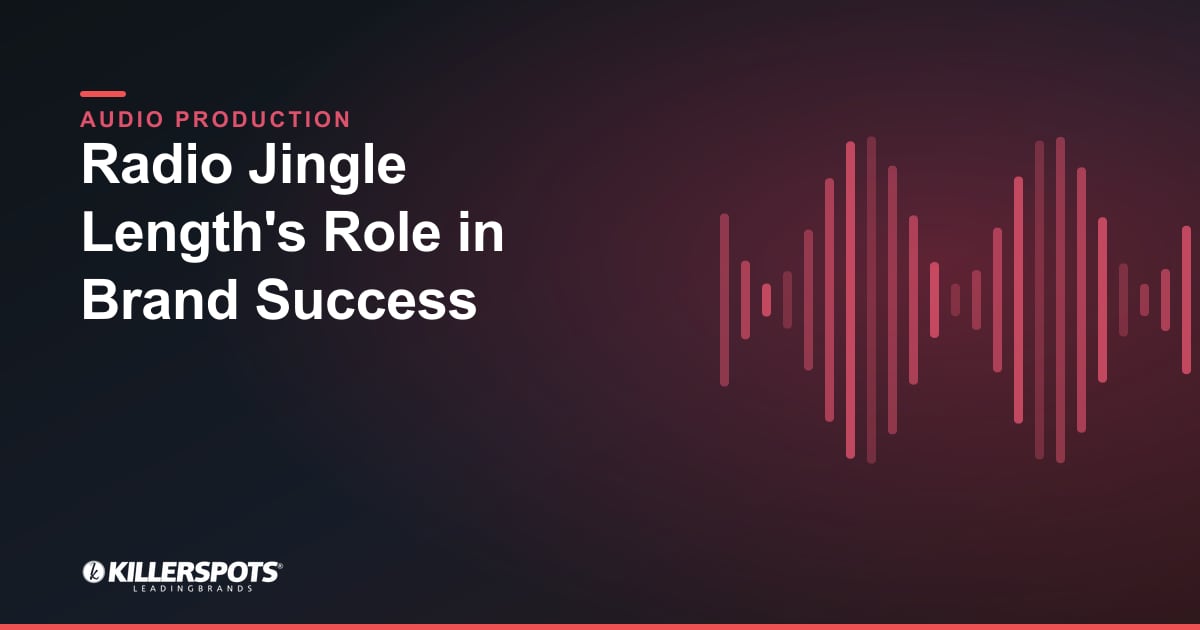 AUDIO PRODUCTION

Radio Jingle Length's Role in Brand Success

KILLERSPOTS®
LEADINGBRANDS